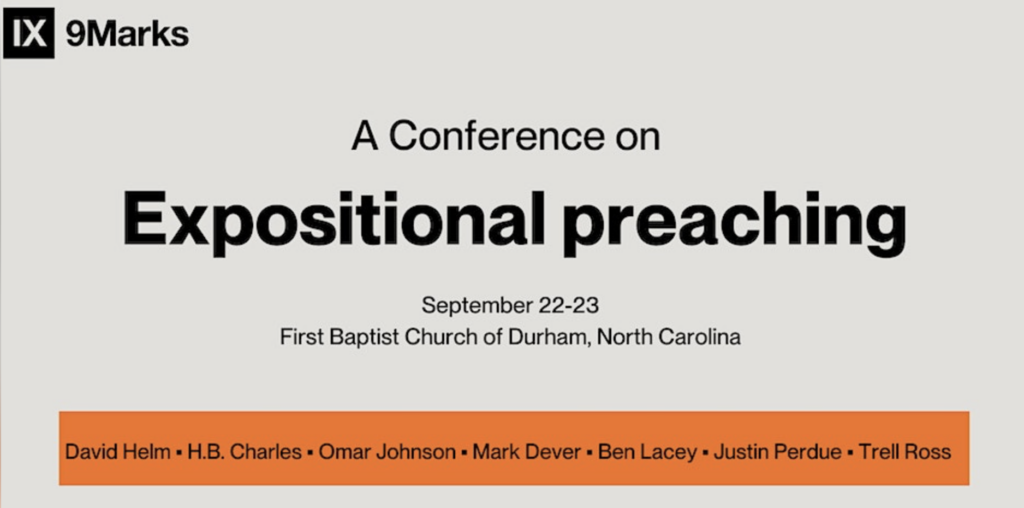 IX 9Marks

A Conference on

Expositional preaching

September 22-23
First Baptist Church of Durham, North Carolina

David Helm ▪ H.B. Charles ▪ Omar Johnson ▪ Mark Dever ▪ Ben Lacey ▪ Justin Perdue ▪ Trell Ross